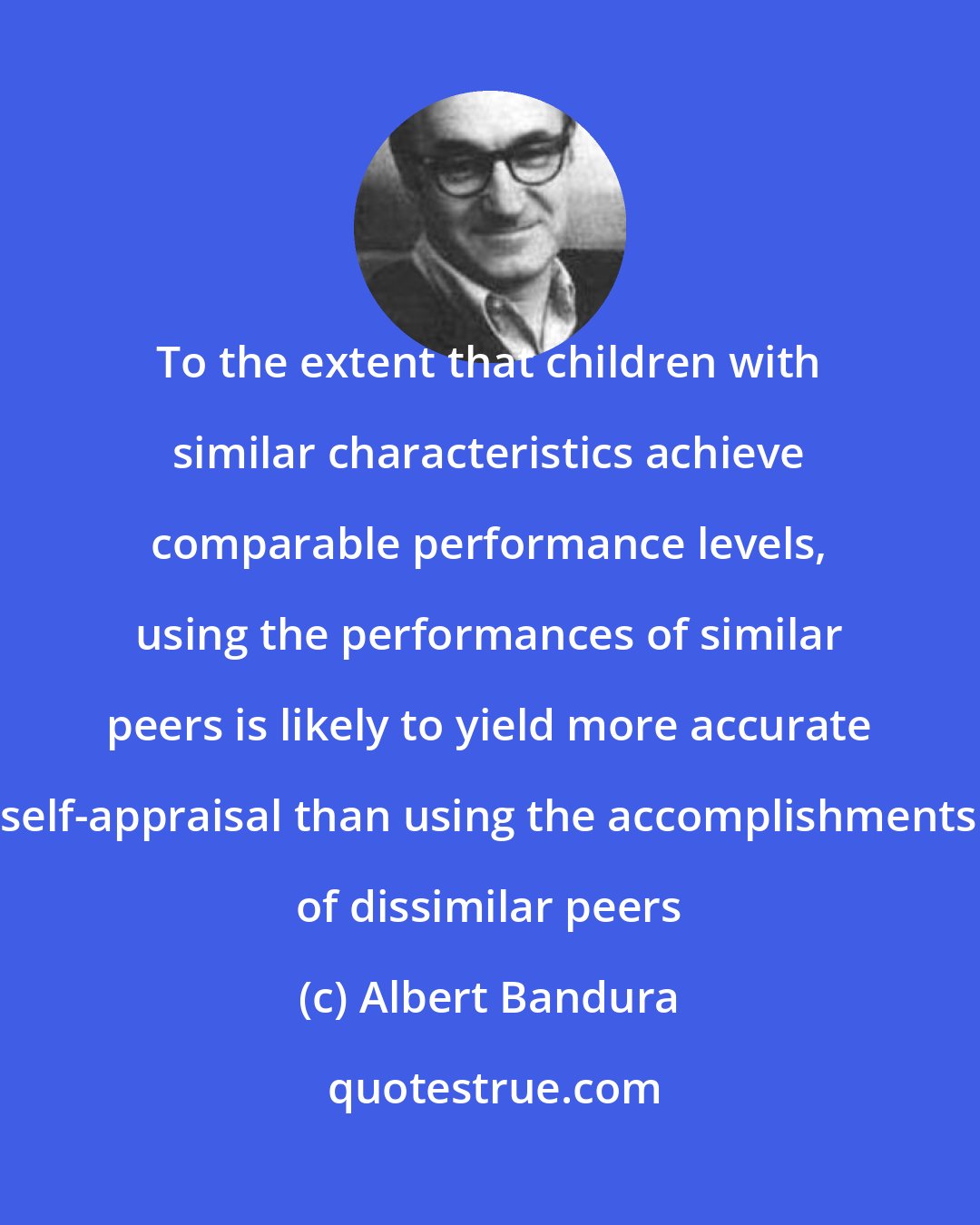 To the extent that children with similar characteristics achieve comparable performance levels, using the performances of similar peers is likely to yield more accurate self-appraisal than using the accomplishments of dissimilar peers

(c) Albert Bandura

quotestrue.com